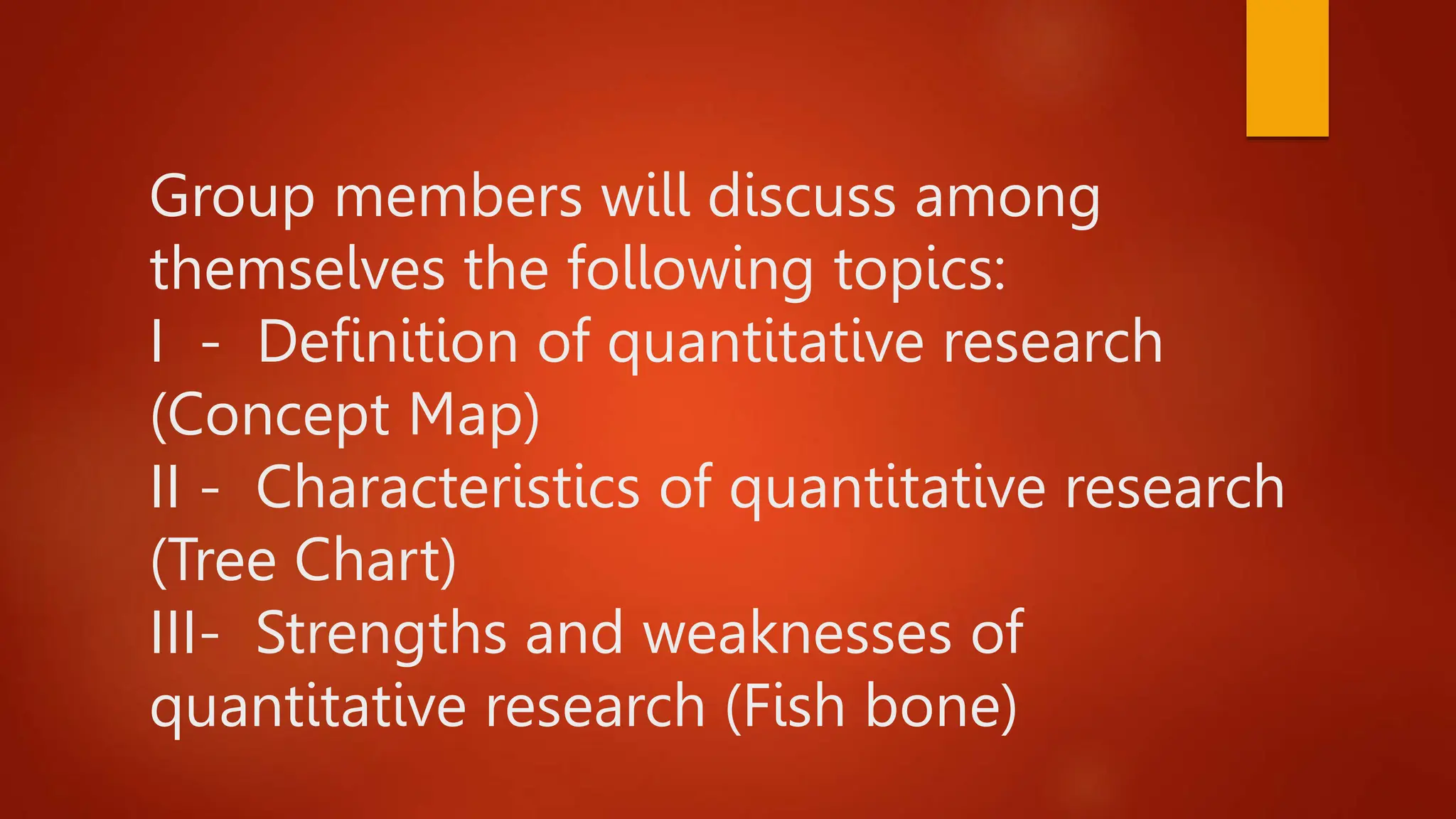 Group members will discuss among themselves the following topics:
I - Definition of quantitative research (Concept Map)
II - Characteristics of quantitative research (Tree Chart)
III- Strengths and weaknesses of quantitative research (Fish bone)